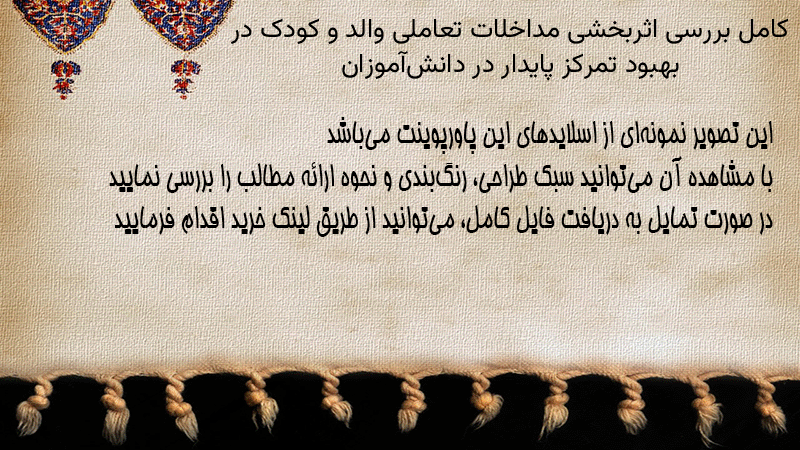 کامل بررسی اثربخشی مداخلات تعاملی والد و کودک در بهبود تمرکز پایدار در دانش‌آموزان

این تصویر نمونه‌ای از اسلایدهای این پاورپوینت می‌باشد
با مشاهده آن می‌توانید سبک طراحی، رنگ‌بندی و نحوه ارائه مطالب را بررسی نمایید
در صورت تمایل به دریافت فایل کامل، می‌توانید از طریق لینک خرید اقدام فرمایید